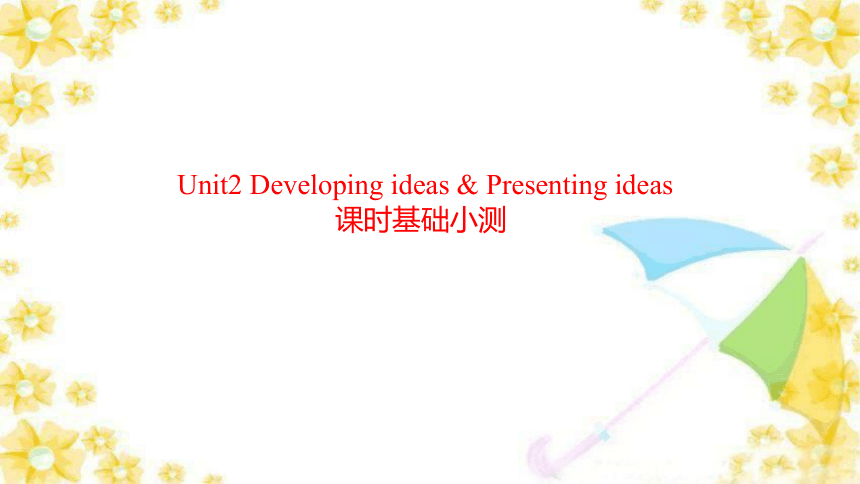 Unit2 Developing ideas & Presenting ideas
课时基础小测